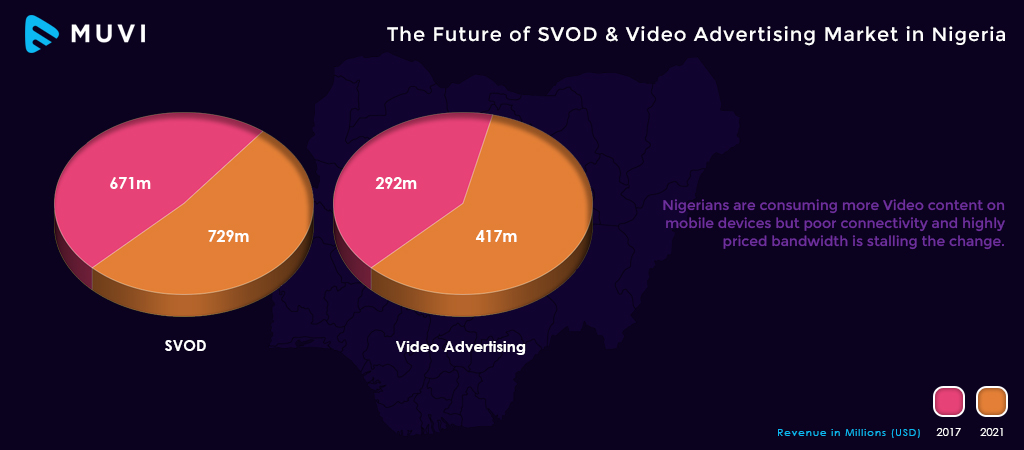 MUVI

The Future of SVOD & Video Advertising Market in Nigeria

671m

729m

SVOD

292m

417m

Video Advertising

Nigerians are consuming more Video content on mobile devices but poor connectivity and highly priced bandwidth is stalling the change.

Revenue in Millions (USD)

2017

2021